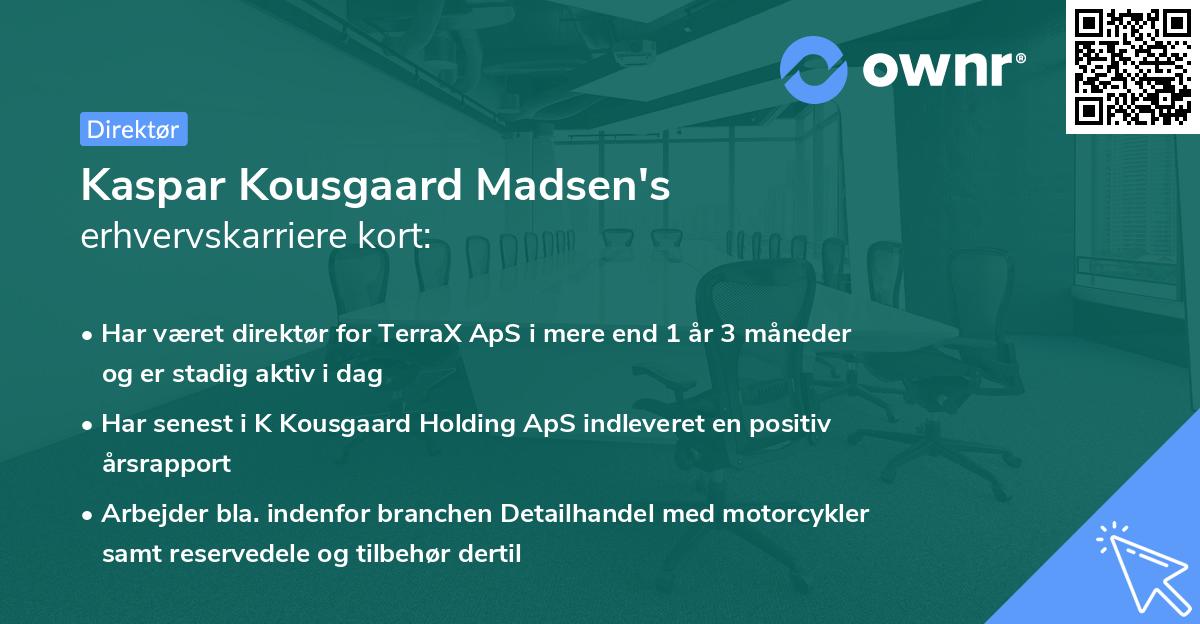 ownr®

Direktør

Kaspar Kousgaard Madsen's erhvervskarriere kort:

• Har været direktør for TerraX ApS i mere end 1 år 3 måneder og er stadig aktiv i dag

• Har senest i K Kousgaard Holding ApS indleveret en positiv årsrapport

• Arbejder bla. indenfor branchen Detailhandel med motorcykler samt reservedele og tilbehør dertil